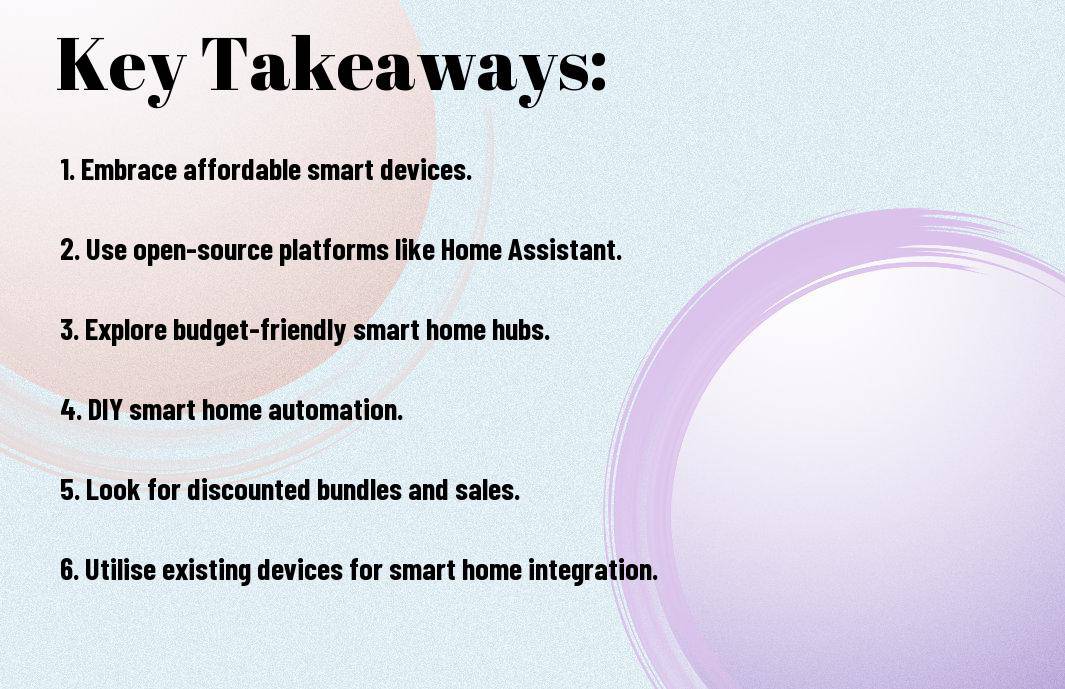 Key Takeaways:

1. Embrace affordable smart devices.

2. Use open-source platforms like Home Assistant.

3. Explore budget-friendly smart home hubs.

4. DIY smart home automation.

5. Look for discounted bundles and sales.

6. Utilise existing devices for smart home integration.